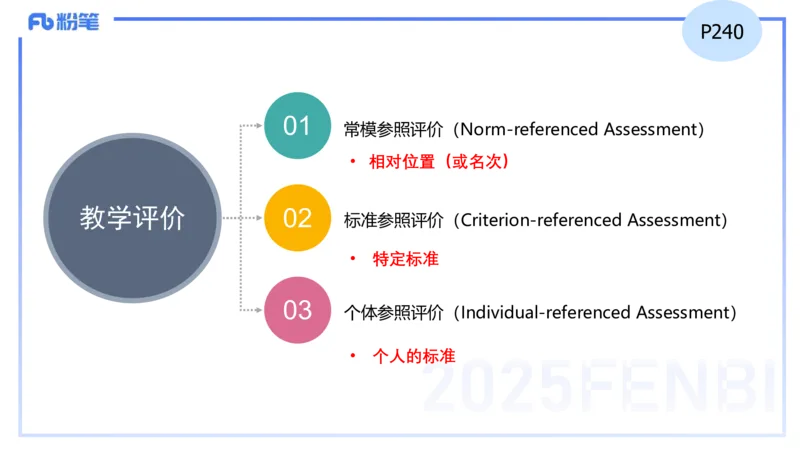 Fb 粉笔

P240

教学评价

01 常模参照评价（Norm-referenced Assessment）

• 相对位置（或名次）

02 标准参照评价（Criterion-referenced Assessment）

• 特定标准

03 个体参照评价（Individual-referenced Assessment）

• 个人的标准

2025FENBI